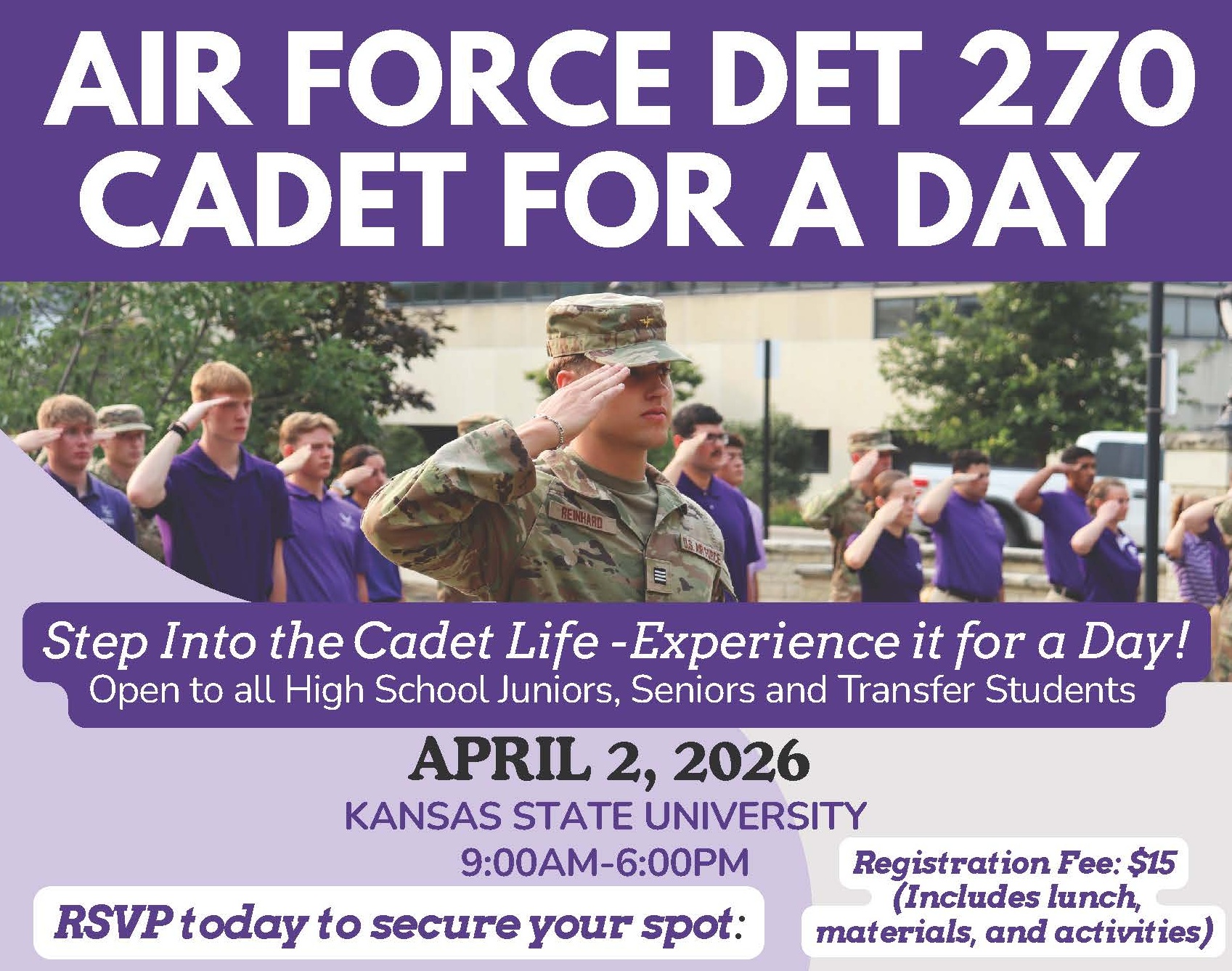 AIR FORCE DET 270
CADET FOR A DAY

REINHARD
U.S. AIR FORCE

Step Into the Cadet Life -Experience it for a Day!
Open to all High School Juniors, Seniors and Transfer Students

APRIL 2, 2026
KANSAS STATE UNIVERSITY
9:00AM-6:00PM

RSVP today to secure your spot:

Registration Fee: $15
(Includes lunch, materials, and activities)